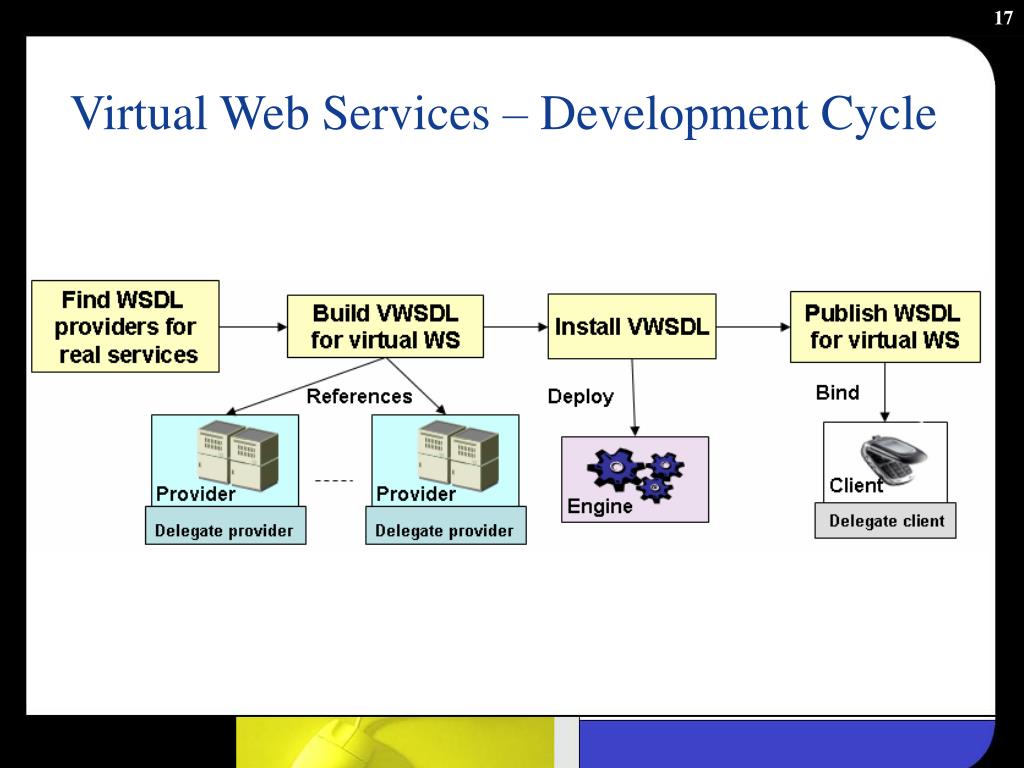 17

Virtual Web Services – Development Cycle

Find WSDL providers for real services

Build VWSDL for virtual WS

Install VWSDL

Publish WSDL for virtual WS

References

Deploy

Bind

Provider

Delegate provider

-----

Provider

Delegate provider

Engine

Client

Delegate client